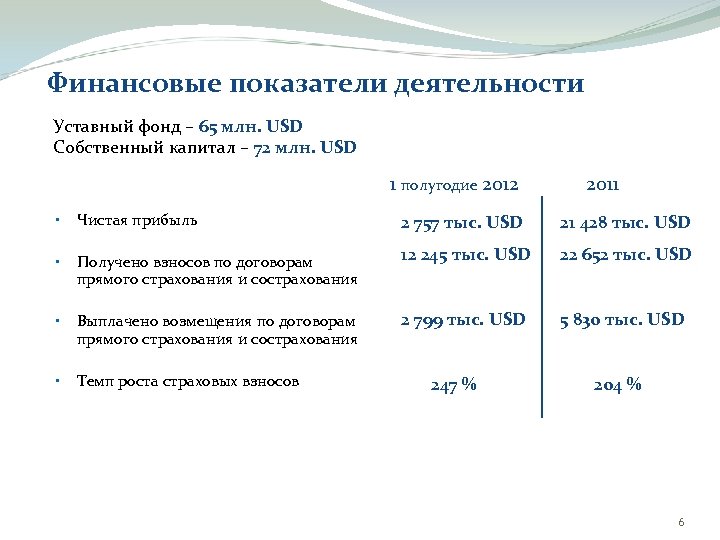 Финансовые показатели деятельности

Уставный фонд – 65 млн. USD
Собственный капитал – 72 млн. USD

| | 1 полугодие 2012 | 2011 |
|---|---|---|
| Чистая прибыль | 2 757 тыс. USD | 21 428 тыс. USD |
| Получено взносов по договорам прямого страхования и сострахования | 12 245 тыс. USD | 22 652 тыс. USD |
| Выплачено возмещения по договорам прямого страхования и сострахования | 2 799 тыс. USD | 5 830 тыс. USD |
| Темп роста страховых взносов | 247 % | 204 % |

6